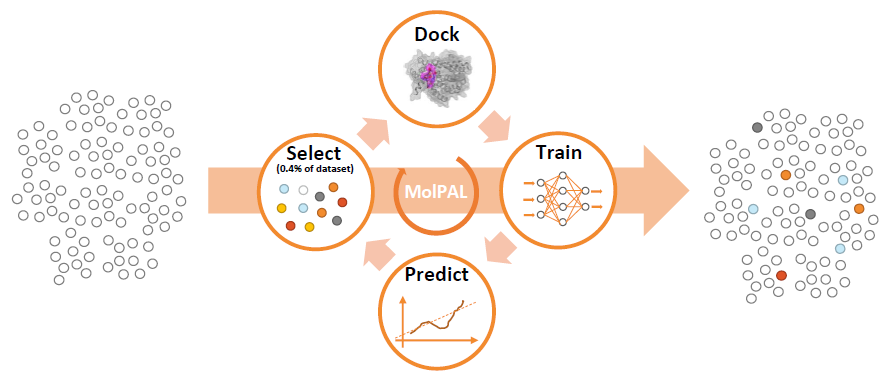 Dock

Select
(0.4% of dataset)

MolPAL

Train

Predict